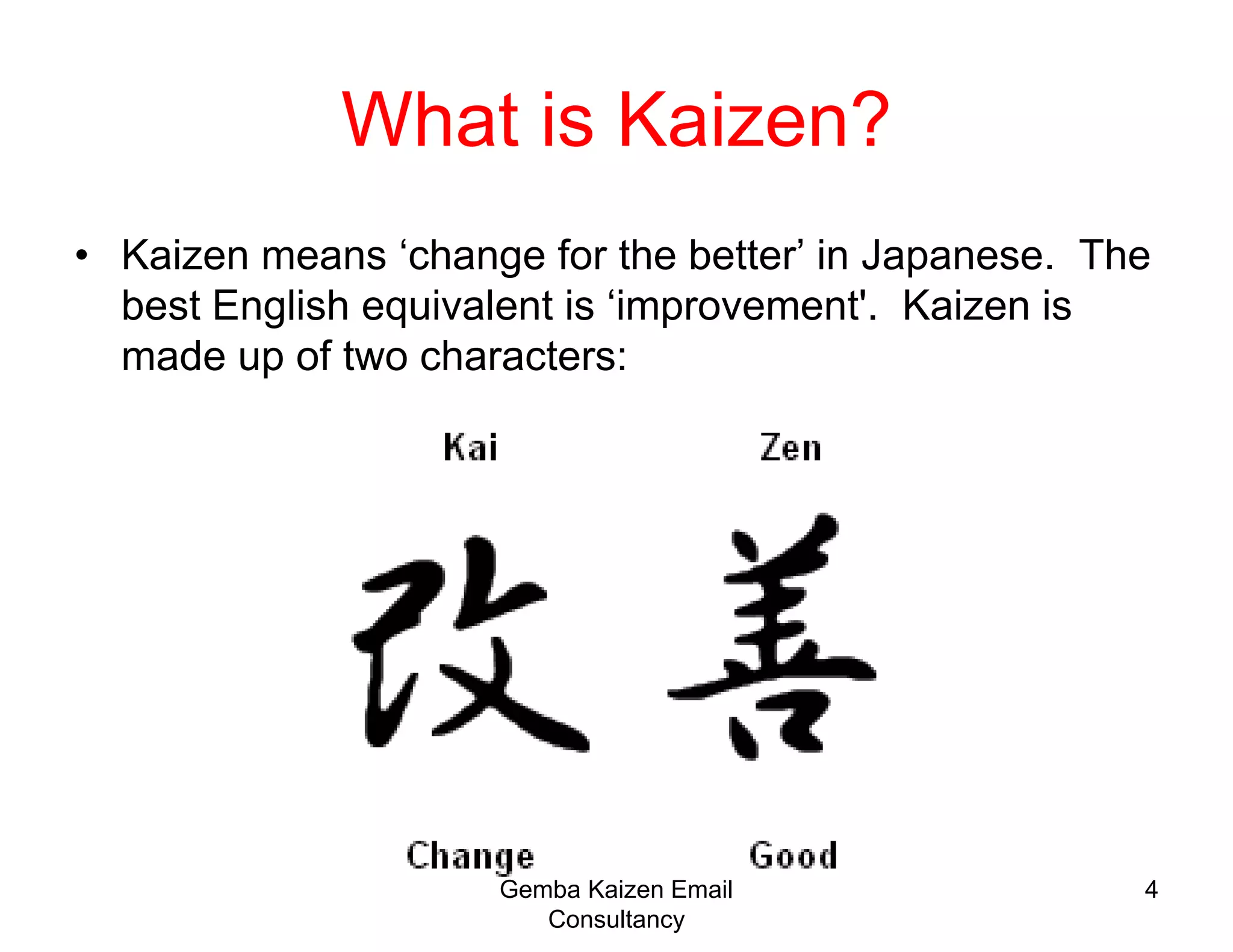 What is Kaizen?

• Kaizen means ‘change for the better’ in Japanese. The best English equivalent is ‘improvement'. Kaizen is made up of two characters:

Kai

Zen

改

善

Change

Good

Gemba Kaizen Email Consultancy

4